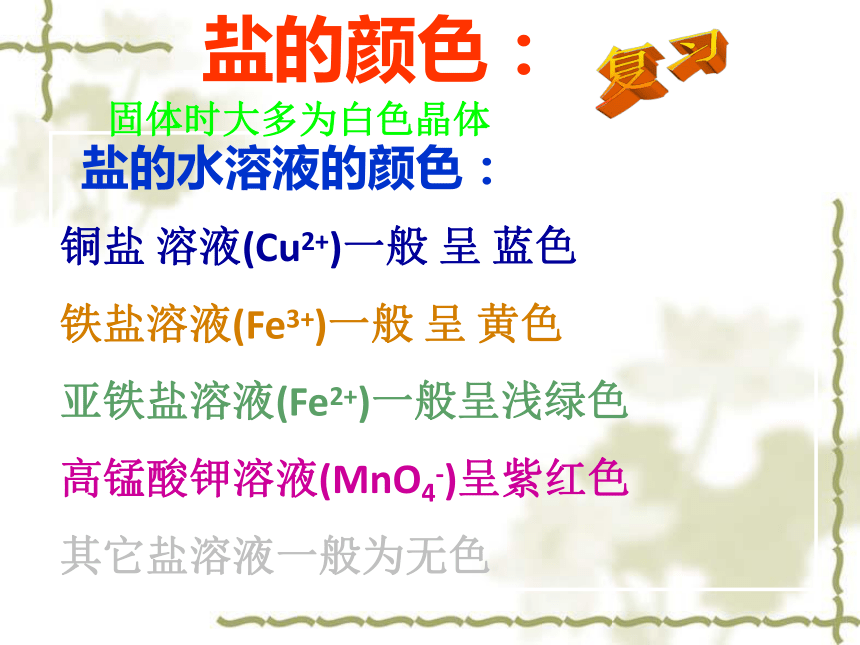 盐的颜色：

复习

固体时大多为白色晶体

盐的水溶液的颜色：

铜盐 溶液($Cu^{2+}$)一般 呈 蓝色

铁盐溶液($Fe^{3+}$)一般 呈 黄色

亚铁盐溶液($Fe^{2+}$)一般呈浅绿色

高锰酸钾溶液($MnO_4^-$)呈紫红色

其它盐溶液一般为无色